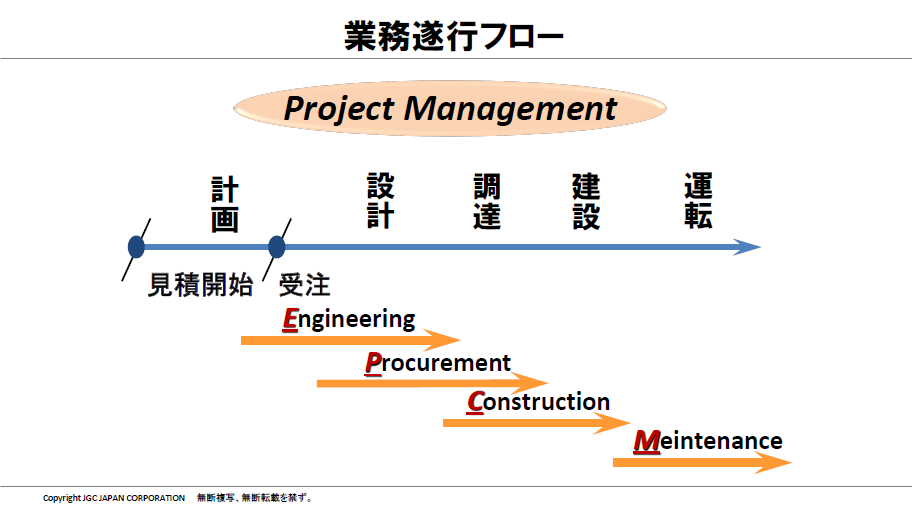 業務遂行フロー

Project Management

計画

設計

調達

建設

運転

見積開始

受注

Engineering

Procurement

Construction

Meintenance

Copyright JGC JAPAN CORPORATION 無断複写、無断転載を禁ず。